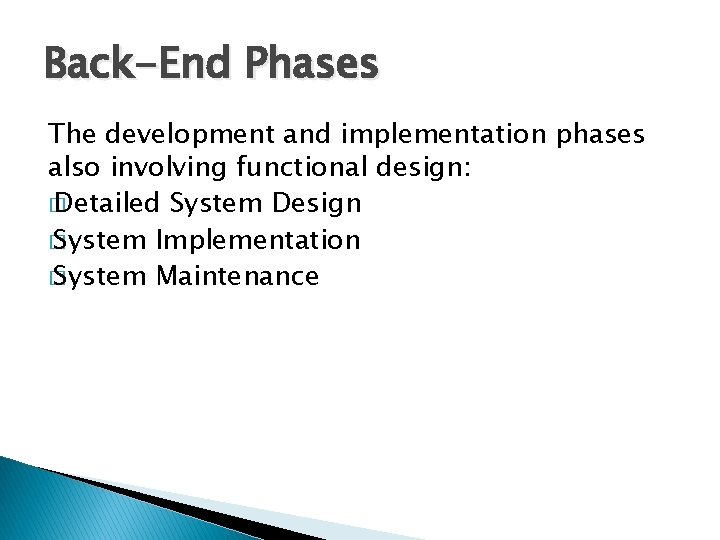 Back-End Phases

The development and implementation phases also involving functional design:
Detailed System Design
System Implementation
System Maintenance